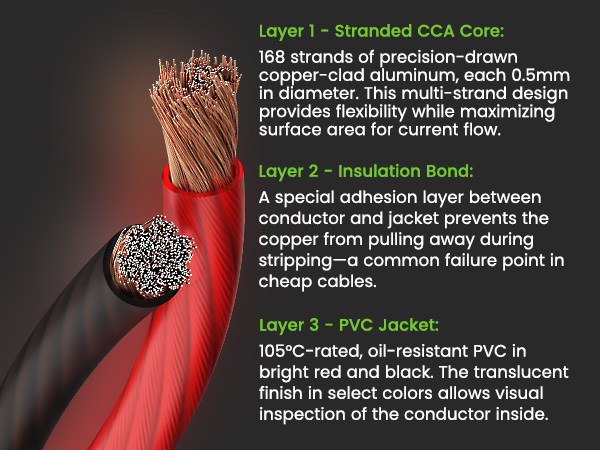 Layer 1 - Stranded CCA Core:

168 strands of precision-drawn copper-clad aluminum, each 0.5mm in diameter. This multi-strand design provides flexibility while maximizing surface area for current flow.

Layer 2 - Insulation Bond:

A special adhesion layer between conductor and jacket prevents the copper from pulling away during stripping—a common failure point in cheap cables.

Layer 3 - PVC Jacket:

105°C-rated, oil-resistant PVC in bright red and black. The translucent finish in select colors allows visual inspection of the conductor inside.